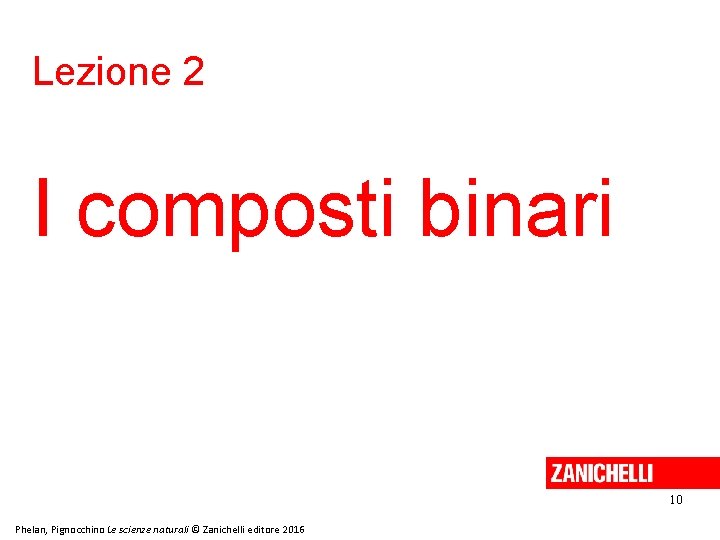 Lezione 2

I composti binari

ZANICHELLI

10

Phelan, Pignocchino Le scienze naturali © Zanichelli editore 2016